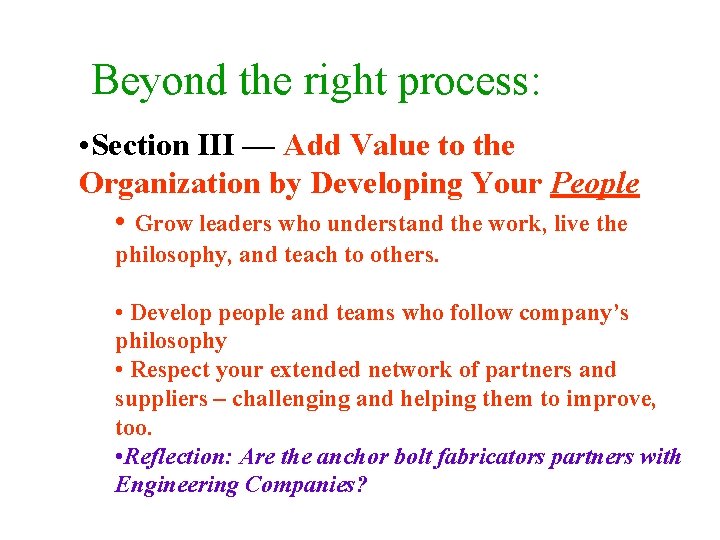 Beyond the right process:

•Section III — Add Value to the Organization by Developing Your People

• Grow leaders who understand the work, live the philosophy, and teach to others.

• Develop people and teams who follow company's philosophy
• Respect your extended network of partners and suppliers – challenging and helping them to improve, too.
•Reflection: Are the anchor bolt fabricators partners with Engineering Companies?